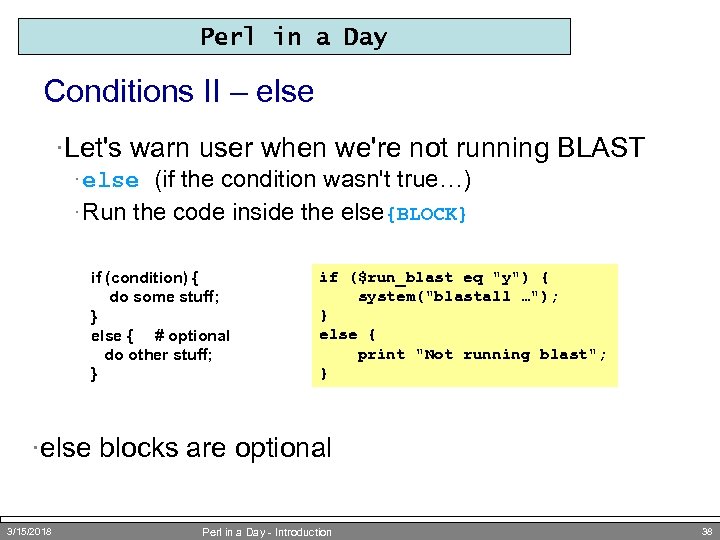 Perl in a Day

Conditions II – else

·Let's warn user when we're not running BLAST

·else (if the condition wasn't true…)

·Run the code inside the else{BLOCK}

if (condition) {
do some stuff;
}
else { # optional
do other stuff;
}

if ($run_blast eq "y") {
system("blastall …");
}
else {
print "Not running blast";
}

·else blocks are optional

3/15/2018 Perl in a Day - Introduction 38